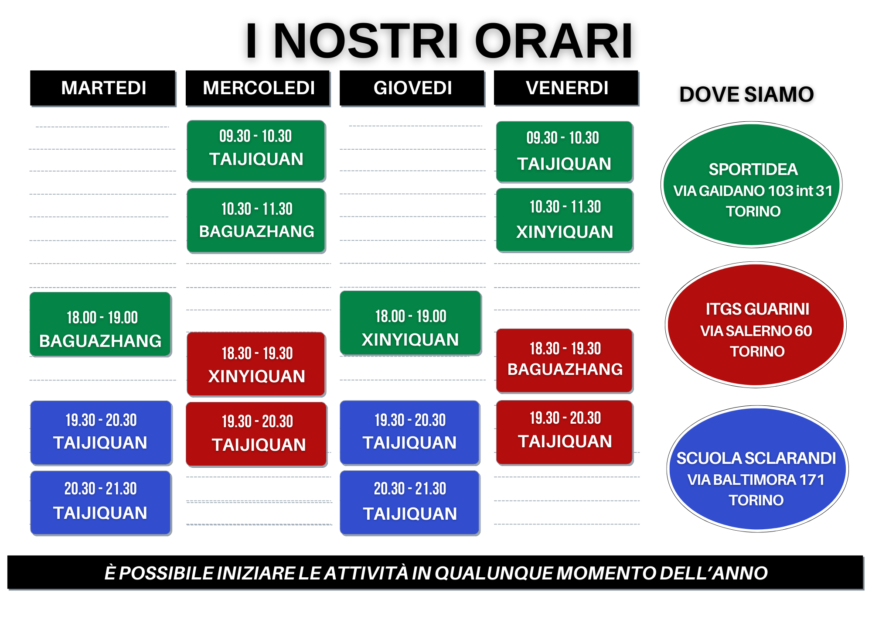 I NOSTRI ORARI

MARTEDI

18.00 - 19.00
BAGUAZHANG

19.30 - 20.30
TAIJIQUAN

20.30 - 21.30
TAIJIQUAN

MERCOLEDI

09.30 - 10.30
TAIJIQUAN

10.30 - 11.30
BAGUAZHANG

18.30 - 19.30
XINYIQUAN

19.30 - 20.30
TAIJIQUAN

GIOVEDI

18.00 - 19.00
XINYIQUAN

19.30 - 20.30
TAIJIQUAN

20.30 - 21.30
TAIJIQUAN

VENERDI

09.30 - 10.30
TAIJIQUAN

10.30 - 11.30
XINYIQUAN

18.30 - 19.30
BAGUAZHANG

19.30 - 20.30
TAIJIQUAN

DOVE SIAMO

SPORTIDEA
VIA GAIDANO 103 int 31
TORINO

ITGS GUARINI
VIA SALERNO 60
TORINO

SCUOLA SCLARANDI
VIA BALTIMORA 171
TORINO

È POSSIBILE INIZIARE LE ATTIVITÀ IN QUALUNQUE MOMENTO DELL'ANNO